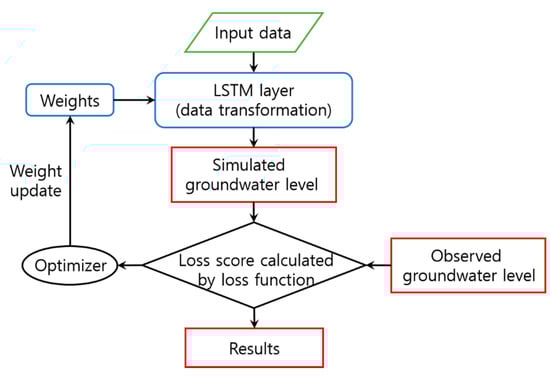 Input data

Weights

LSTM layer
(data transformation)

Weight update

Simulated groundwater level

Optimizer

Loss score calculated by loss function

Observed groundwater level

Results